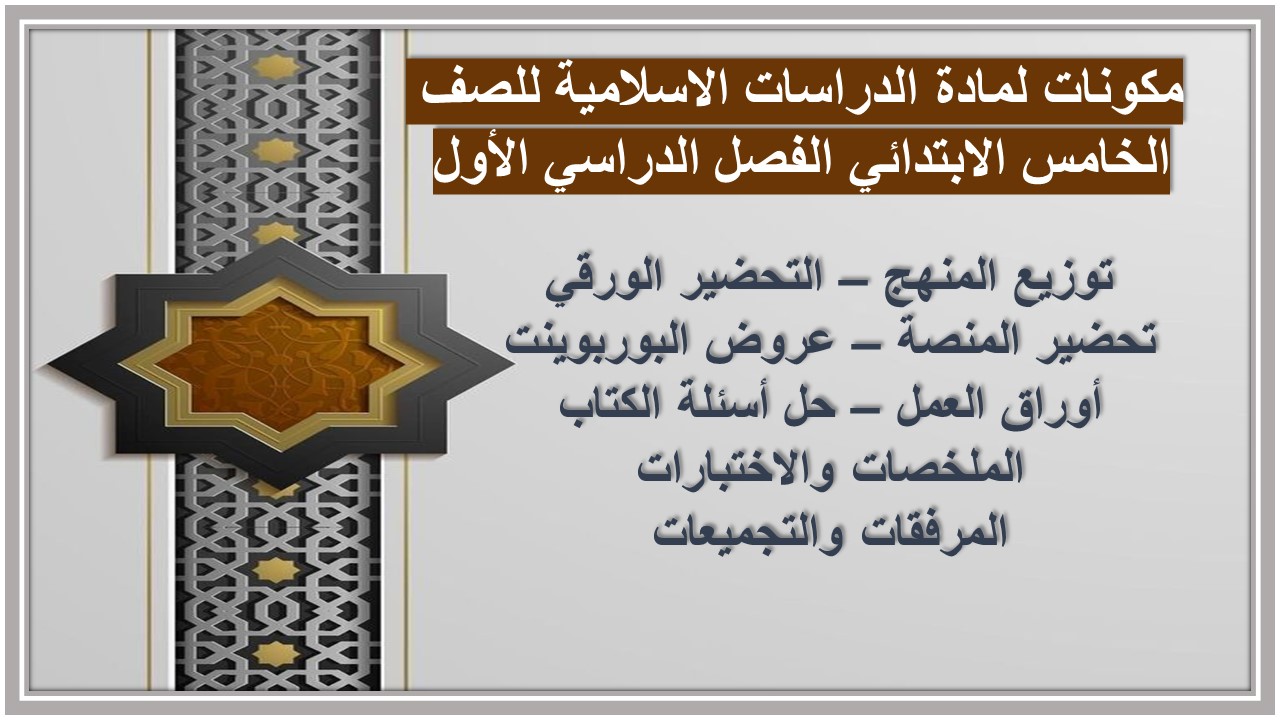 مكونات لمادة الدراسات الاسلامية للصف الخامس الابتدائي الفصل الدراسي الأول

توزيع المنهج – التحضير الورقي
تحضير المنصة – عروض البوربوينت
أوراق العمل – حل أسئلة الكتاب
الملخصات والاختبارات
المرفقات والتجميعات